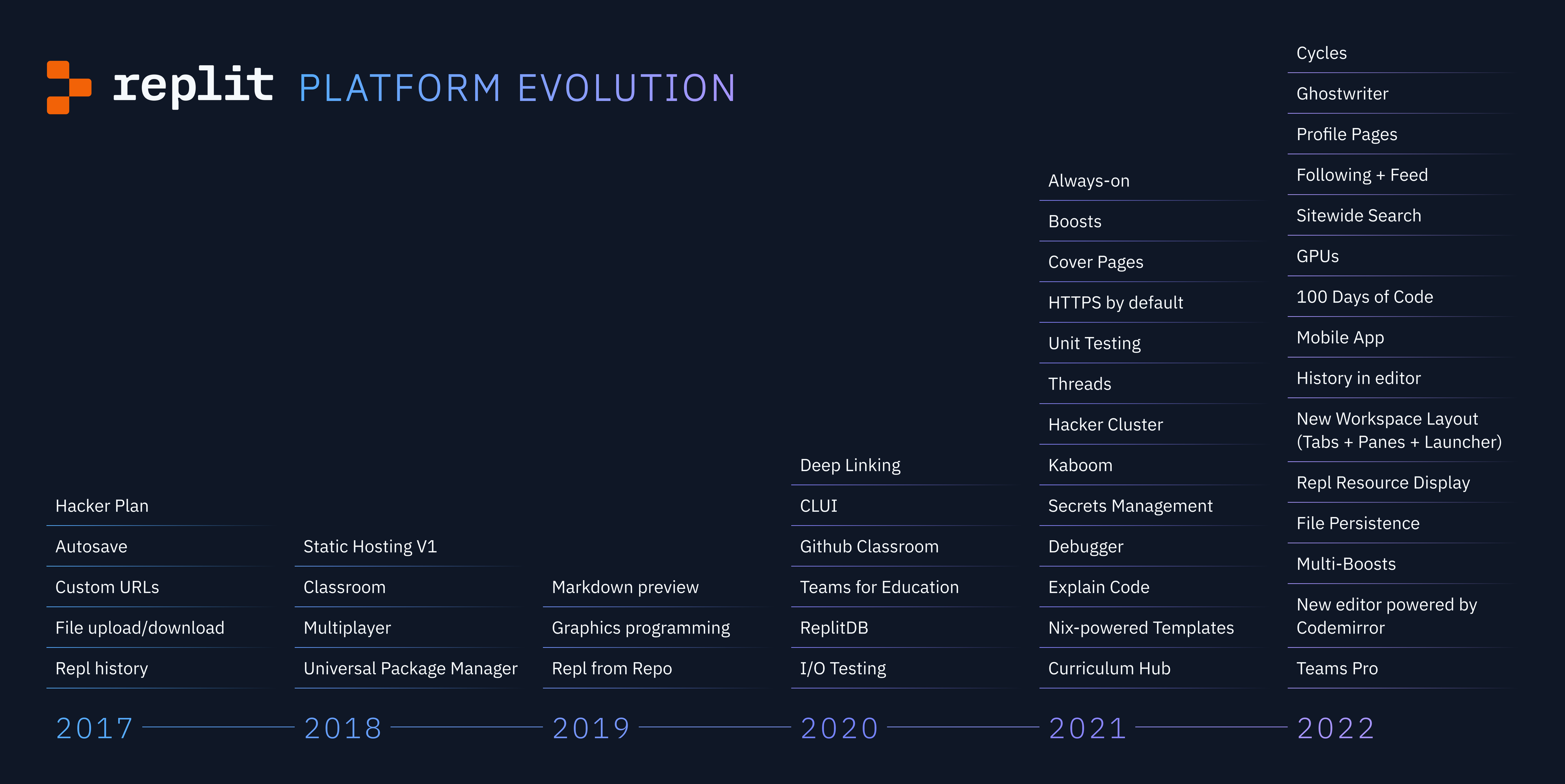 replit PLATFORM EVOLUTION

Hacker Plan
Autosave
Custom URLs
File upload/download
Repl history
2017

Static Hosting V1
Classroom
Multiplayer
Universal Package Manager
2018

Markdown preview
Graphics programming
Repl from Repo
2019

Deep Linking
CLUI
Github Classroom
Teams for Education
ReplitDB
I/O Testing
2020

Always-on
Boosts
Cover Pages
HTTPS by default
Unit Testing
Threads
Hacker Cluster
Kaboom
Secrets Management
Debugger
Explain Code
Nix-powered Templates
Curriculum Hub
2021

Cycles
Ghostwriter
Profile Pages
Following + Feed
Sitewide Search
GPUs
100 Days of Code
Mobile App
History in editor
New Workspace Layout (Tabs + Panes + Launcher)
Repl Resource Display
File Persistence
Multi-Boosts
New editor powered by Codemirror
Teams Pro
2022